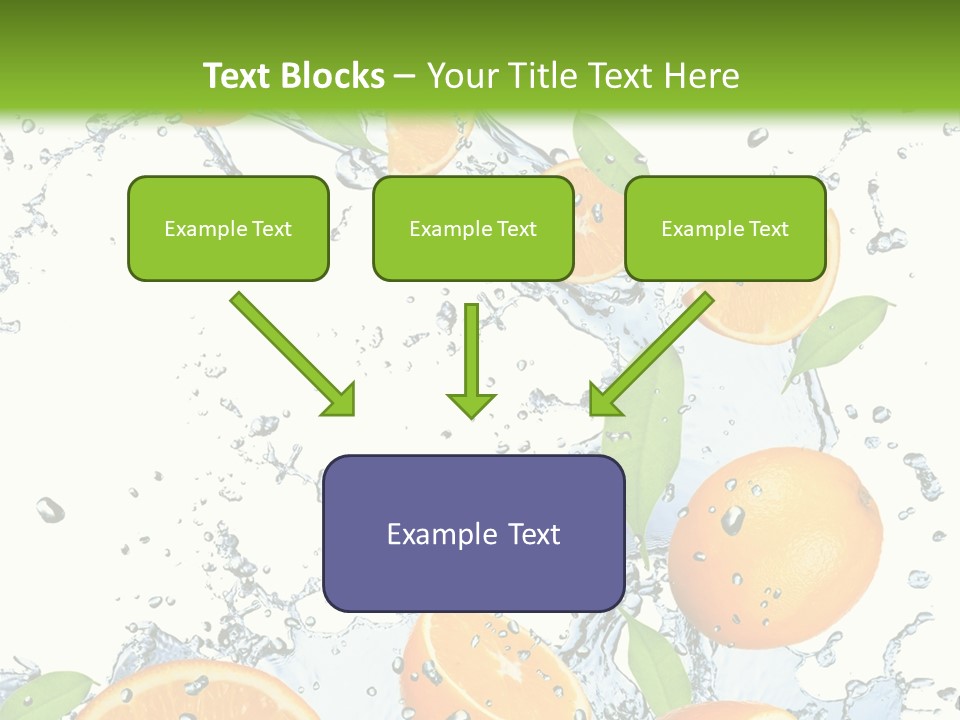 Text Blocks – Your Title Text Here

Example Text

Example Text

Example Text

Example Text